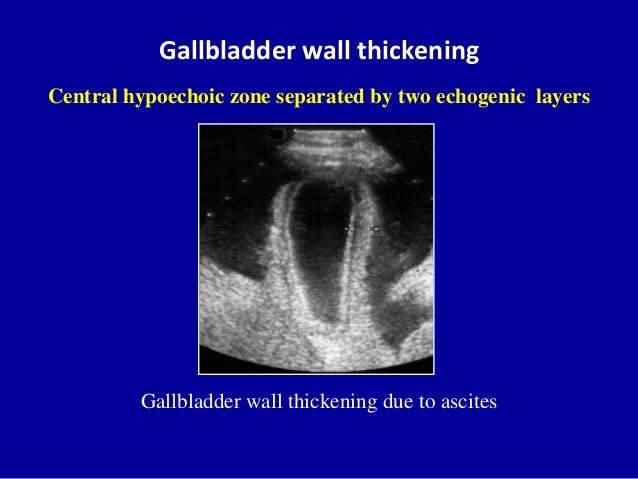 Gallbladder wall thickening

Central hypoechoic zone separated by two echogenic layers

Gallbladder wall thickening due to ascites